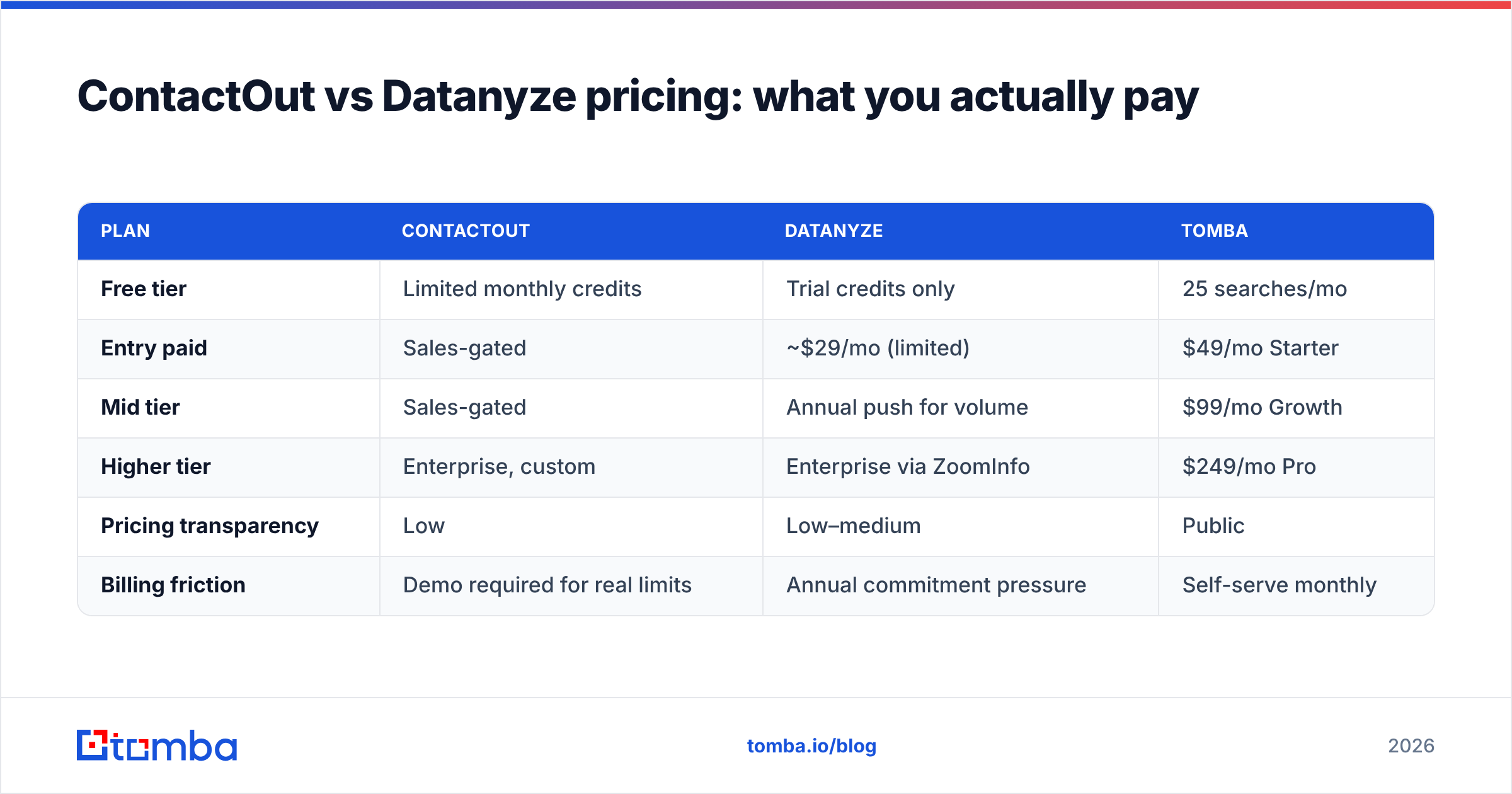 ContactOut vs Datanyze pricing: what you actually pay

| PLAN | CONTACTOUT | DATANYZE | TOMBA |
|---|---|---|---|
| Free tier | Limited monthly credits | Trial credits only | 25 searches/mo |
| Entry paid | Sales-gated | ~\$29/mo (limited) | \$49/mo Starter |
| Mid tier | Sales-gated | Annual push for volume | \$99/mo Growth |
| Higher tier | Enterprise, custom | Enterprise via ZoomInfo | \$249/mo Pro |
| Pricing transparency | Low | Low–medium | Public |
| Billing friction | Demo required for real limits | Annual commitment pressure | Self-serve monthly |

tomba

tomba.io/blog

2026